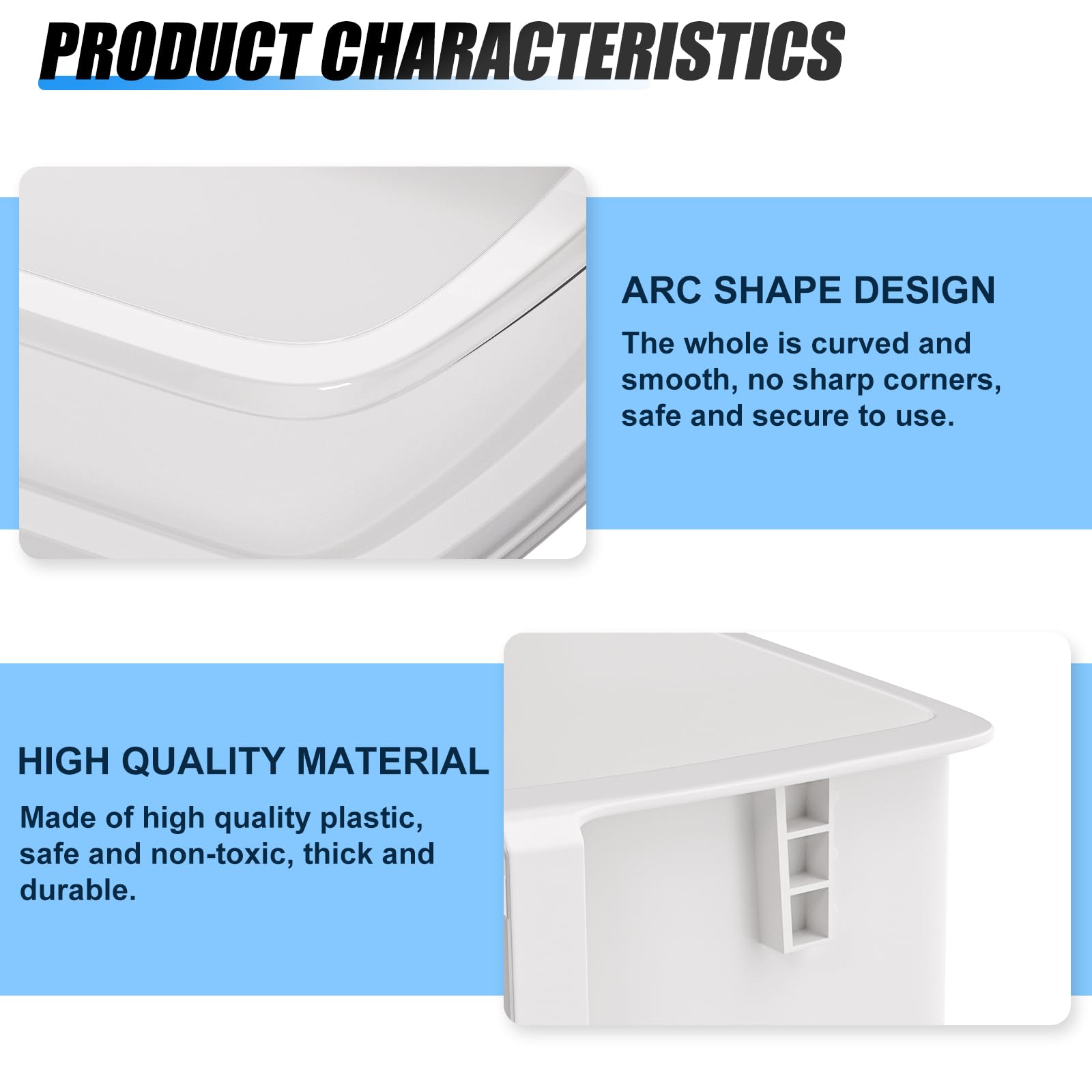 PRODUCT CHARACTERISTICS

ARC SHAPE DESIGN

The whole is curved and smooth, no sharp corners, safe and secure to use.

HIGH QUALITY MATERIAL

Made of high quality plastic, safe and non-toxic, thick and durable.